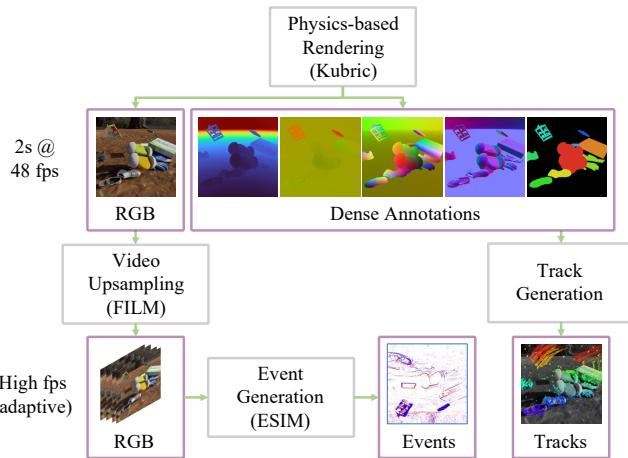 Physics-based Rendering (Kubric)

2s @ 48 fps

RGB

Dense Annotations

Video Upsampling (FILM)

Track Generation

High fps adaptive)

RGB

Event Generation (ESIM)

Events

Tracks